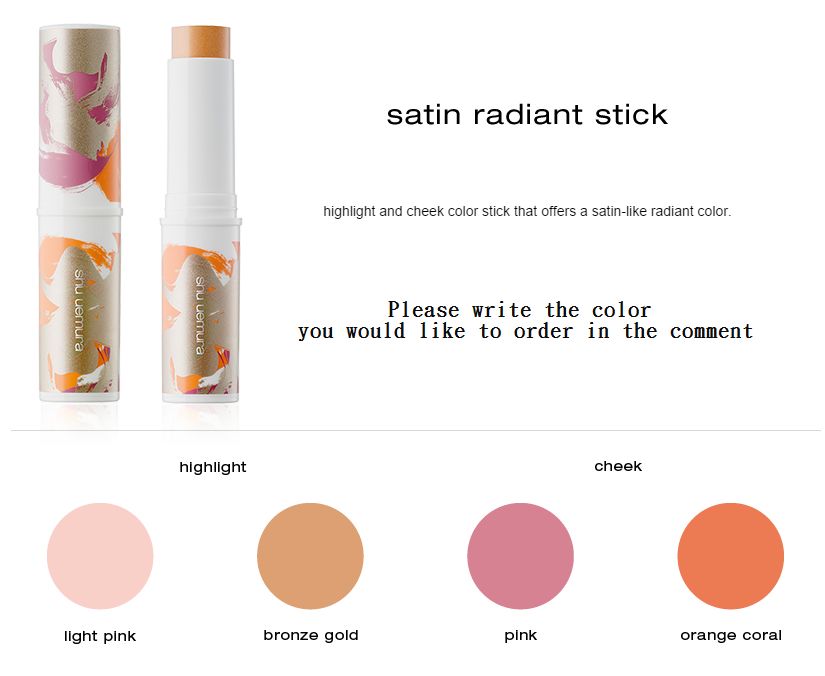 shu uemura

shu uemura

satin radiant stick

highlight and cheek color stick that offers a satin-like radiant color.

Please write the color
you would like to order in the comment

highlight

cheek

light pink

bronze gold

pink

orange coral